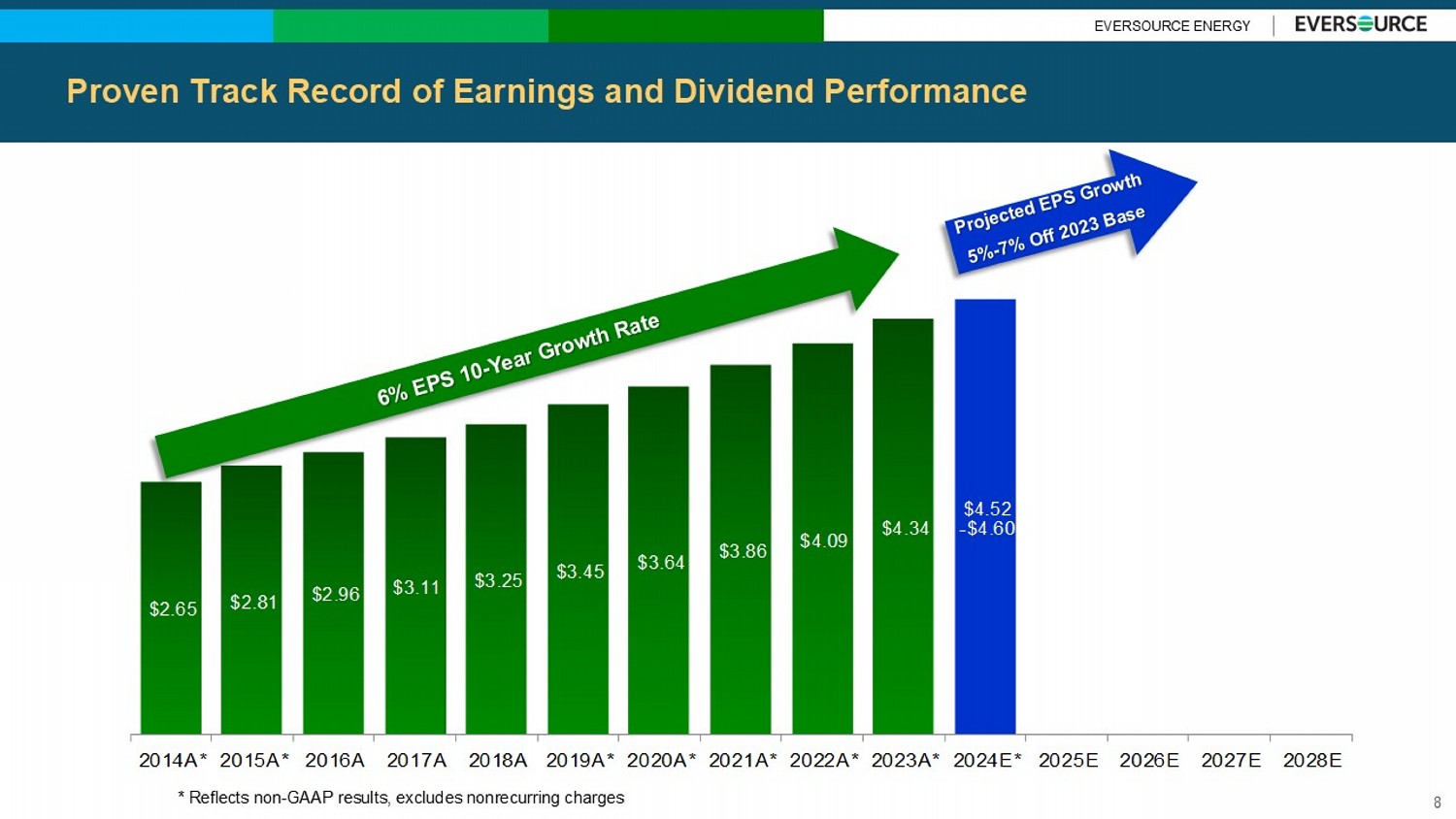 EVERSOURCE ENERGY | EVERSOURCE

Proven Track Record of Earnings and Dividend Performance

Projected EPS Growth
5%-7% Off 2023 Base

6% EPS 10-Year Growth Rate

$2.65
$2.81
$2.96
$3.11
$3.25
$3.45
$3.64
$3.86
$4.09
$4.34
$4.52
-$4.60

2014A* 2015A* 2016A 2017A 2018A 2019A* 2020A* 2021A* 2022A* 2023A* 2024E* 2025E 2026E 2027E 2028E

* Reflects non-GAAP results, excludes nonrecurring charges

8